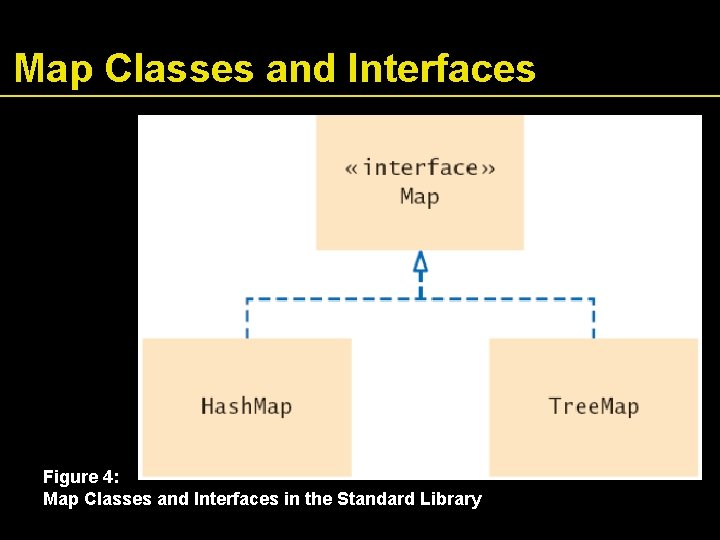 Map Classes and Interfaces

«interface»
Map

HashMap

TreeMap

Figure 4:
Map Classes and Interfaces in the Standard Library